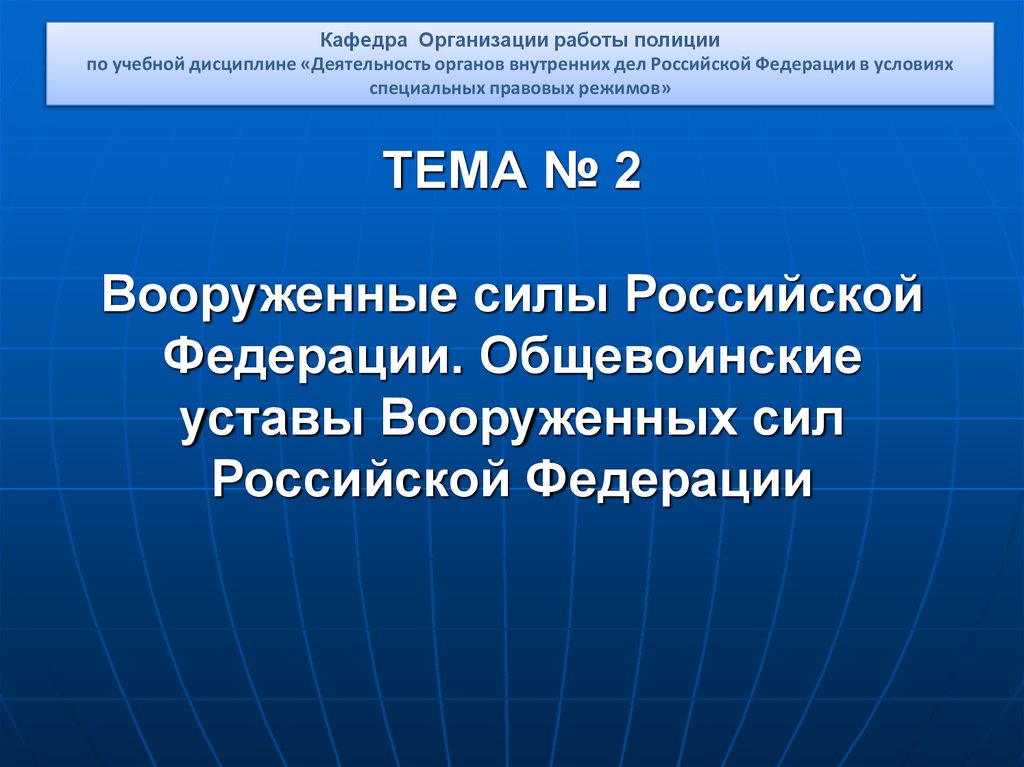 Кафедра Организации работы полиции
по учебной дисциплине «Деятельность органов внутренних дел Российской Федерации в условиях специальных правовых режимов»

ТЕМА № 2

Вооруженные силы Российской Федерации. Общевоинские уставы Вооруженных сил Российской Федерации